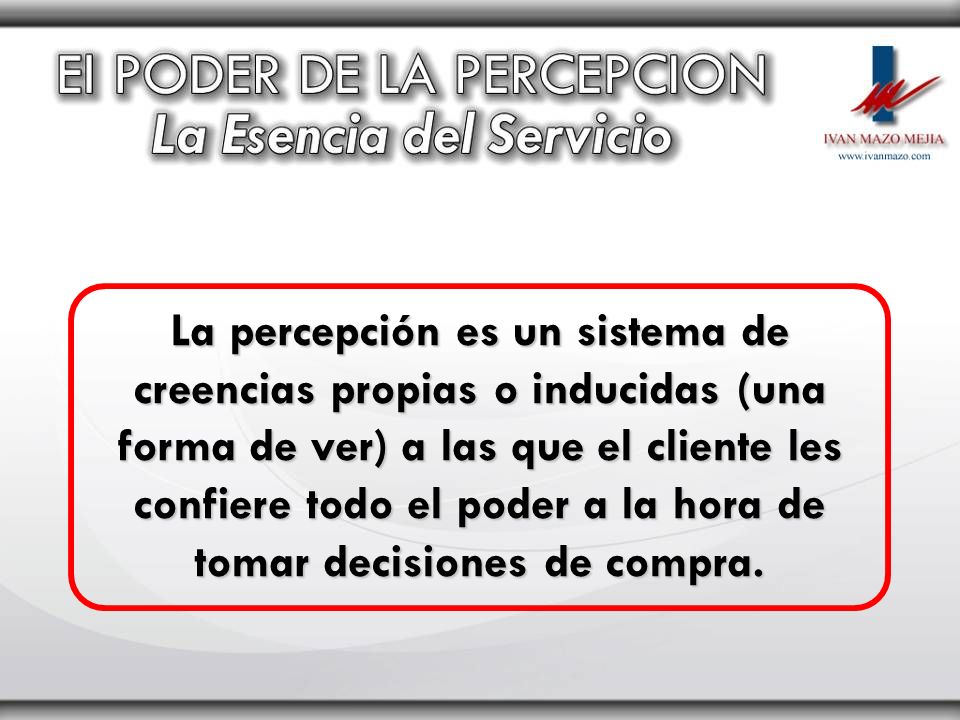 El PODER DE LA PERCEPCION
La Esencia del Servicio

IVAN MAZO MEJIA
www.ivanmazo.com

La percepción es un sistema de creencias propias o inducidas (una forma de ver) a las que el cliente les confiere todo el poder a la hora de tomar decisiones de compra.